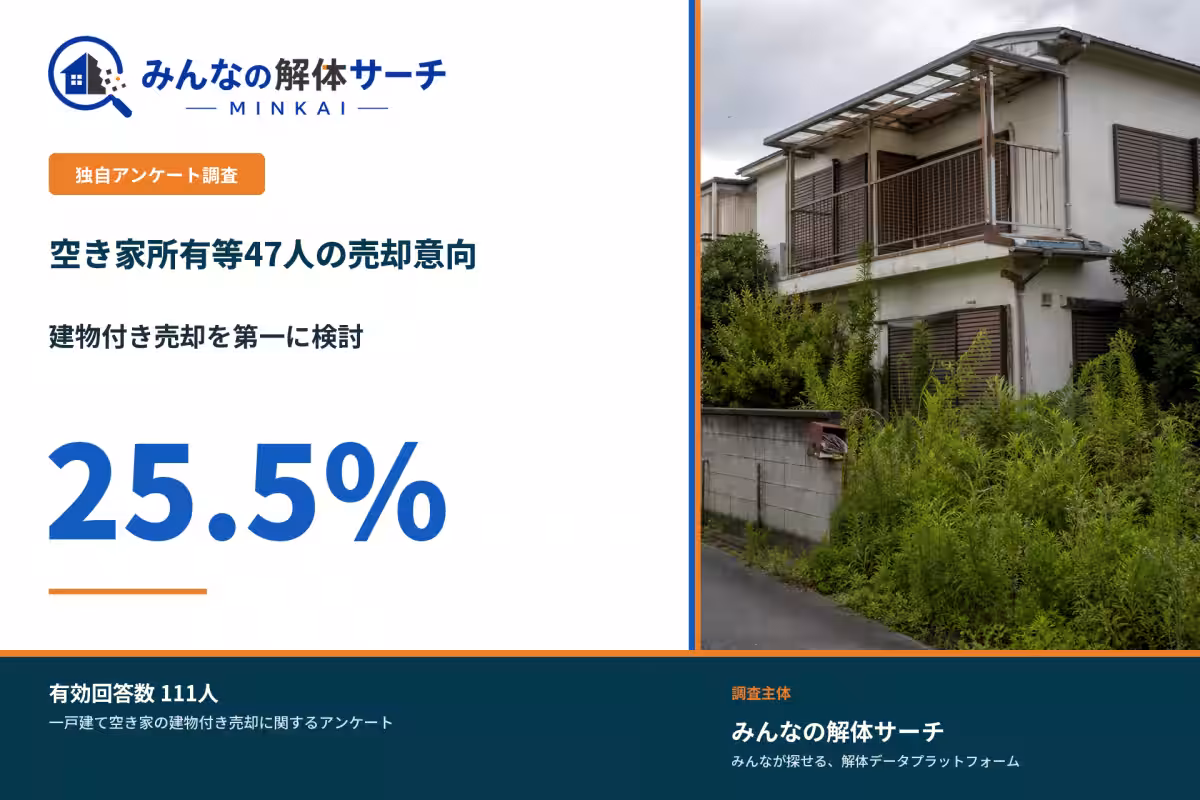 みんなの解体サーチ
MINKAI

独自アンケート調査

空き家所有等47人の売却意向

建物付き売却を第一に検討

25.5%

有効回答数 111人
一戸建て空き家の建物付き売却に関するアンケート

調査主体
みんなの解体サーチ
みんなが探せる、解体データプラットフォーム